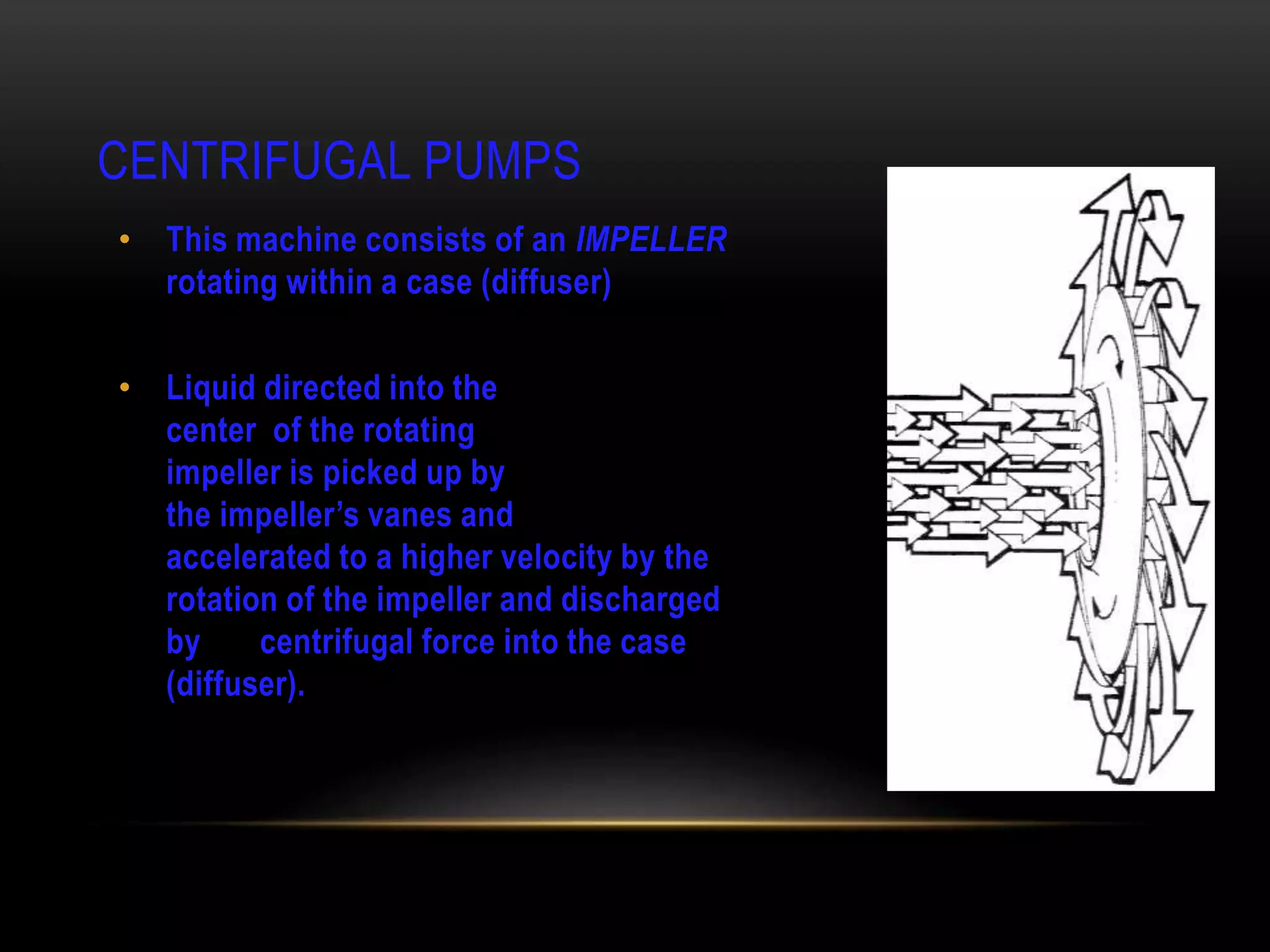 CENTRIFUGAL PUMPS

• This machine consists of an IMPELLER rotating within a case (diffuser)

• Liquid directed into the center of the rotating impeller is picked up by the impeller's vanes and accelerated to a higher velocity by the rotation of the impeller and discharged by centrifugal force into the case (diffuser).